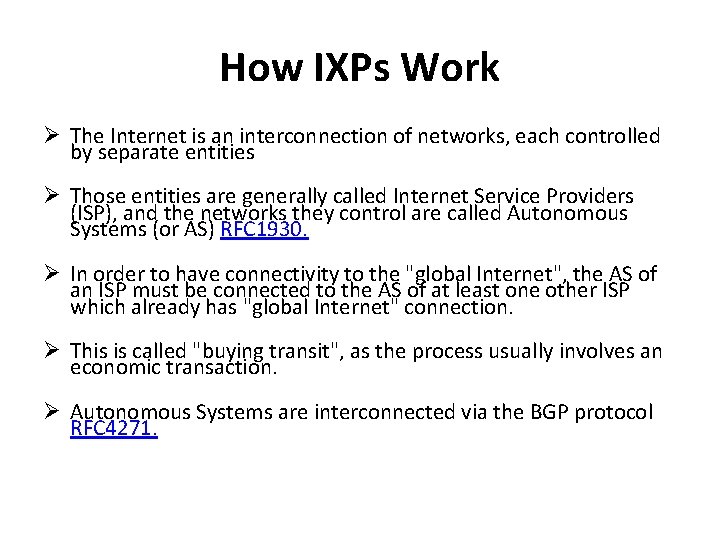 How IXPs Work

➢ The Internet is an interconnection of networks, each controlled by separate entities

➢ Those entities are generally called Internet Service Providers (ISP), and the networks they control are called Autonomous Systems (or AS) RFC1930.

➢ In order to have connectivity to the "global Internet", the AS of an ISP must be connected to the AS of at least one other ISP which already has "global Internet" connection.

➢ This is called "buying transit", as the process usually involves an economic transaction.

➢ Autonomous Systems are interconnected via the BGP protocol RFC4271.